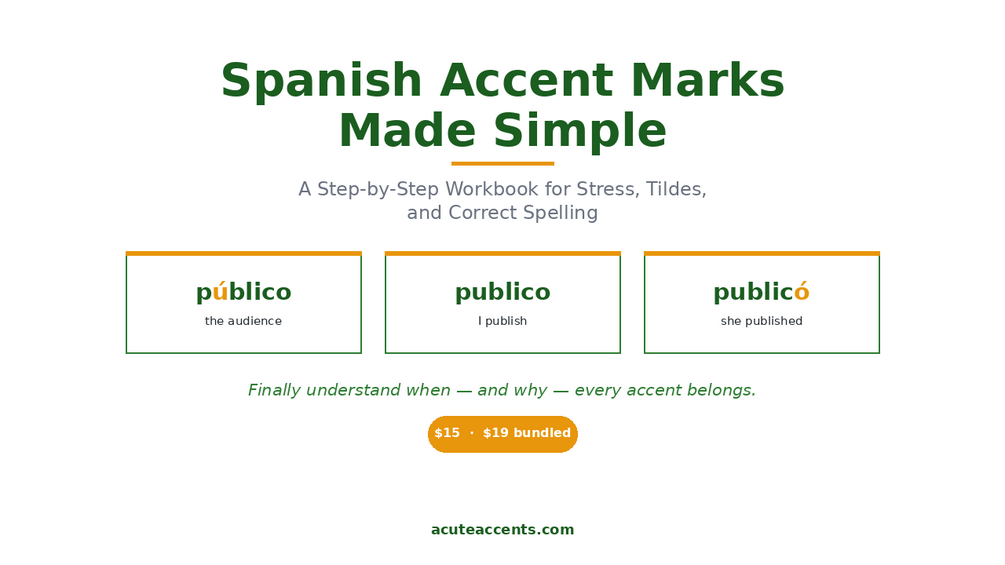 Spanish Accent Marks Made Simple

A Step-by-Step Workbook for Stress, Tildes, and Correct Spelling

público
the audience

publico
I publish

publicó
she published

Finally understand when — and why — every accent belongs.

\$15 · \$19 bundled

acuteaccents.com